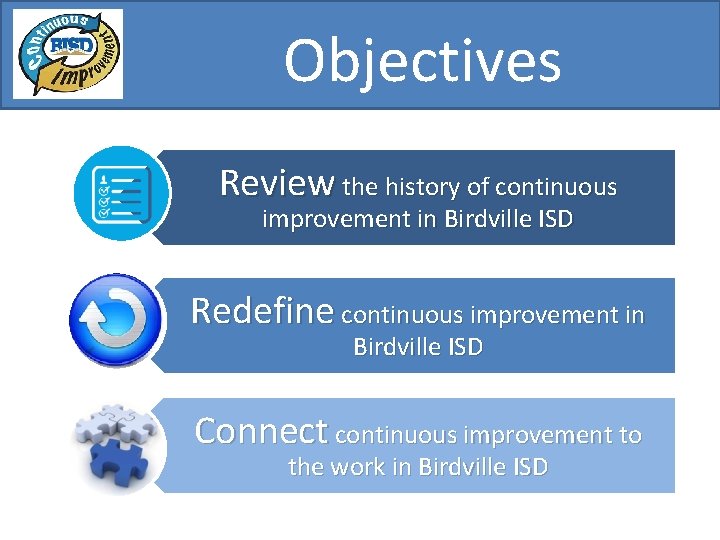 Continuous BISD Improvement

Objectives

Review the history of continuous improvement in Birdville ISD

Redefine continuous improvement in Birdville ISD

Connect continuous improvement to the work in Birdville ISD